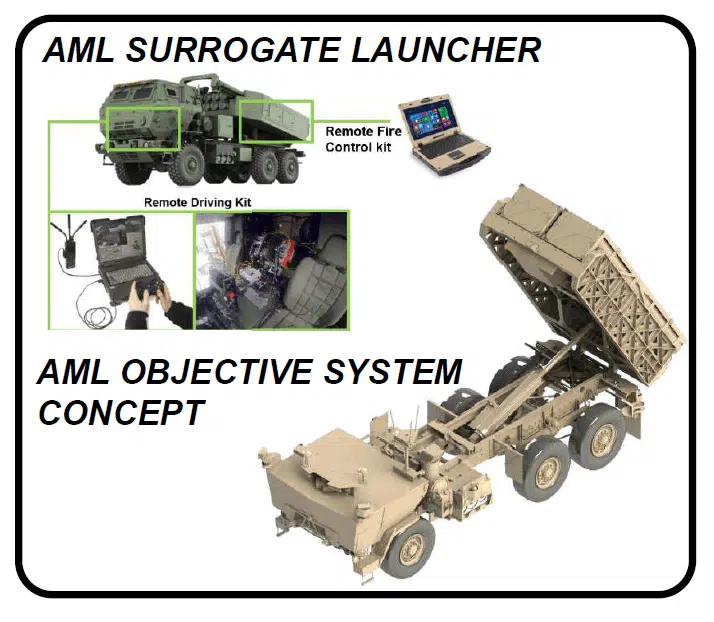 AML SURROGATE LAUNCHER

Remote Fire Control kit

Remote Driving Kit

AML OBJECTIVE SYSTEM CONCEPT